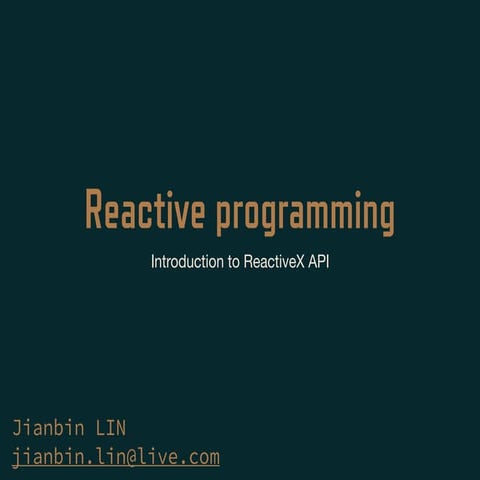 Reactive programming

Introduction to ReactiveX API

Jianbin LIN
jianbin.lin@live.com